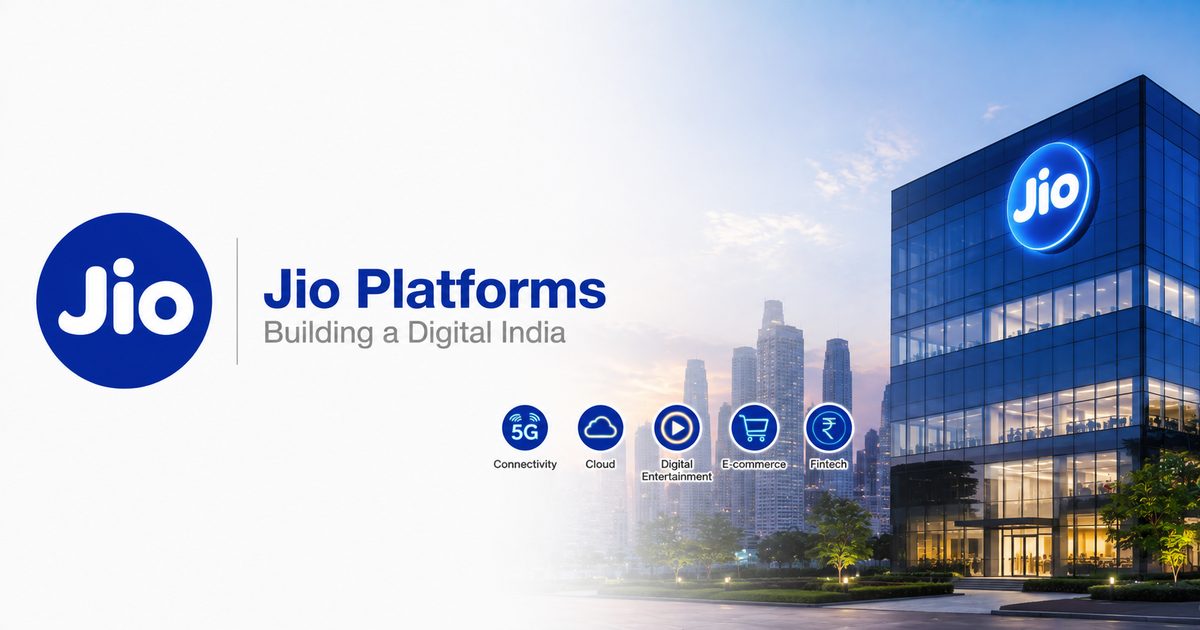 Jio

Jio Platforms
Building a Digital India

5G
Connectivity

Cloud

Digital Entertainment

E-commerce

₹
Fintech

Jio